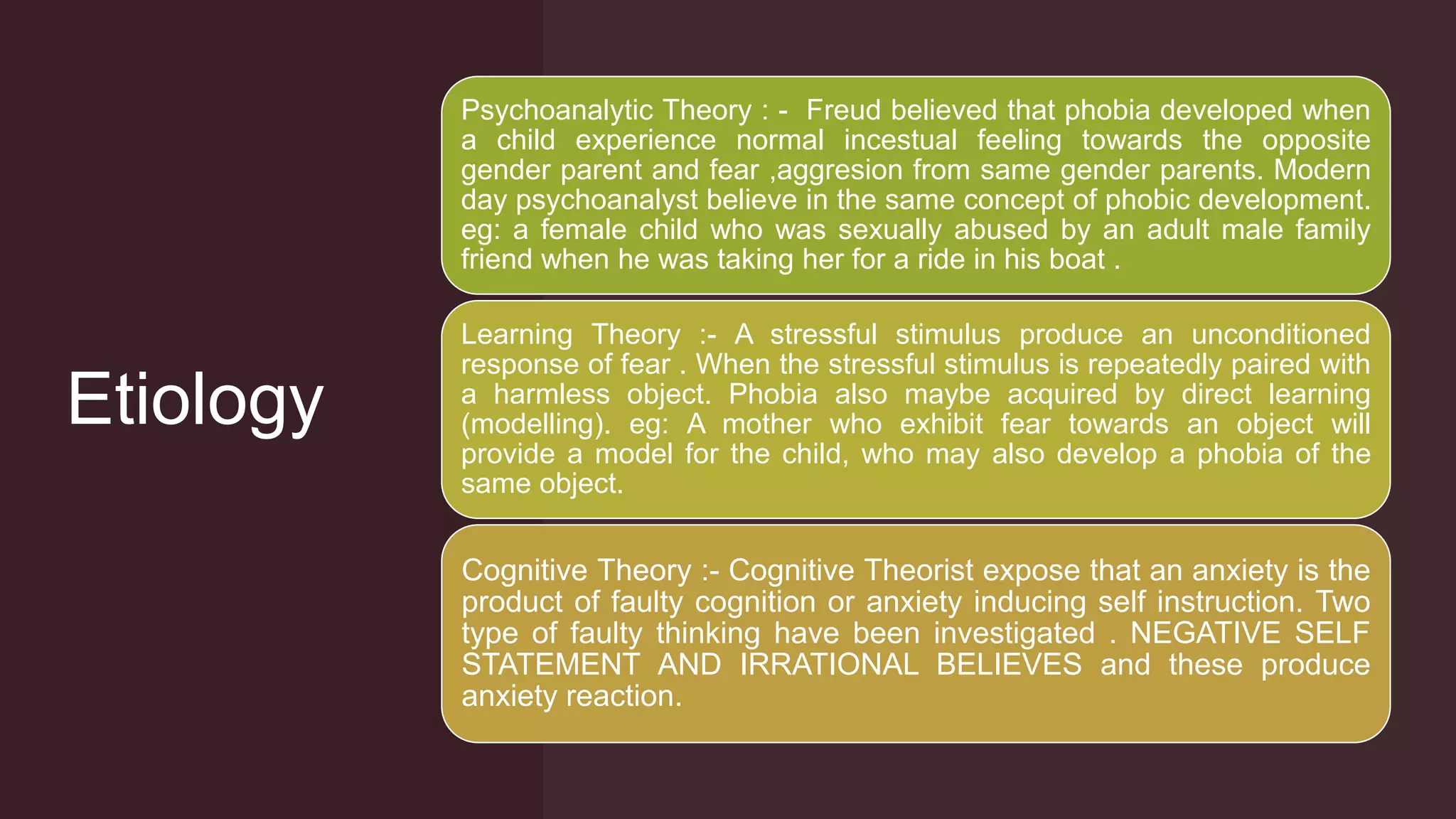 Etiology

Psychoanalytic Theory : - Freud believed that phobia developed when a child experience normal incestual feeling towards the opposite gender parent and fear ,aggresion from same gender parents. Modern day psychoanalyst believe in the same concept of phobic development. eg: a female child who was sexually abused by an adult male family friend when he was taking her for a ride in his boat .

Learning Theory :- A stressful stimulus produce an unconditioned response of fear . When the stressful stimulus is repeatedly paired with a harmless object. Phobia also maybe acquired by direct learning (modelling). eg: A mother who exhibit fear towards an object will provide a model for the child, who may also develop a phobia of the same object.

Cognitive Theory :- Cognitive Theorist expose that an anxiety is the product of faulty cognition or anxiety inducing self instruction. Two type of faulty thinking have been investigated . NEGATIVE SELF STATEMENT AND IRRATIONAL BELIEVES and these produce anxiety reaction.